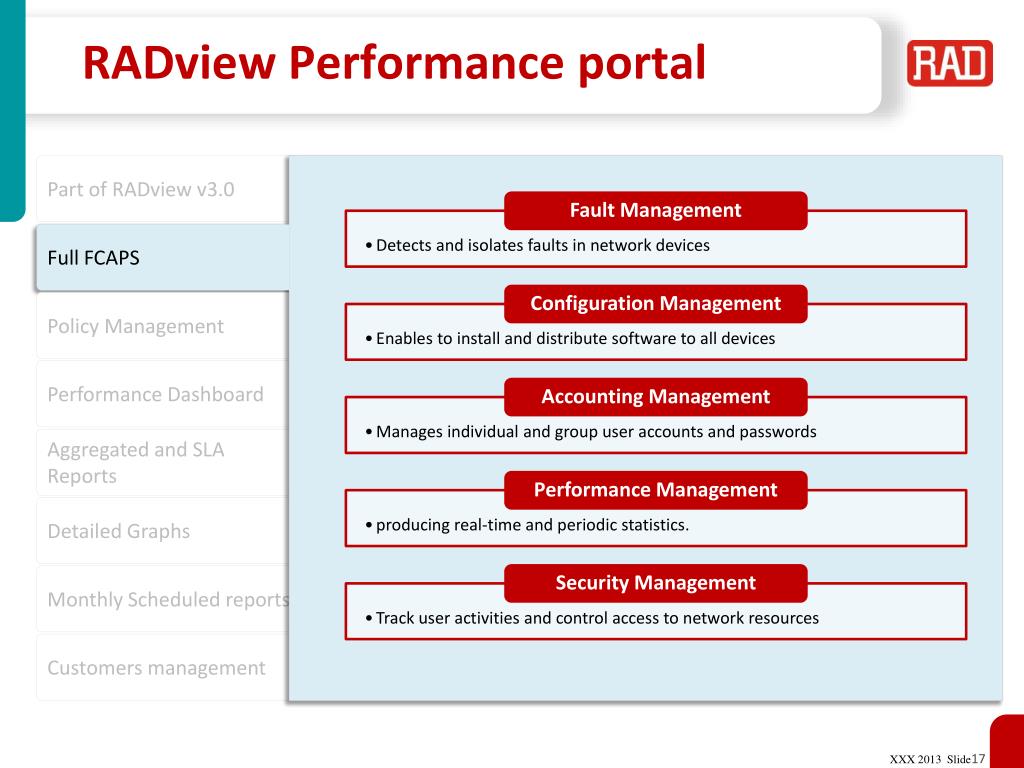 RADview Performance portal

RAD

Part of RADview v3.0

Full FCAPS

Policy Management

Performance Dashboard

Aggregated and SLA Reports

Detailed Graphs

Monthly Scheduled reports

Customers management

Fault Management

• Detects and isolates faults in network devices

Configuration Management

• Enables to install and distribute software to all devices

Accounting Management

• Manages individual and group user accounts and passwords

Performance Management

• producing real-time and periodic statistics.

Security Management

• Track user activities and control access to network resources

XXX 2013 Slide17